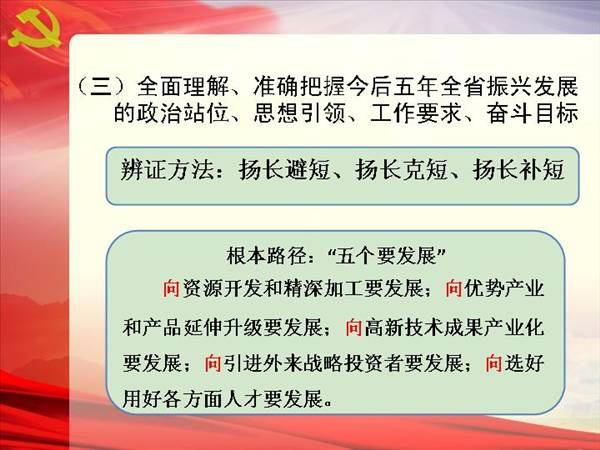 （三）全面理解、准确把握今后五年全省振兴发展的政治站位、思想引领、工作要求、奋斗目标

辨证方法：扬长避短、扬长克短、扬长补短

根本路径：“五个要发展”

向资源开发和精深加工要发展；向优势产业和产品延伸升级要发展；向高新技术成果产业化要发展；向引进外来战略投资者要发展；向选好用好各方面人才要发展。